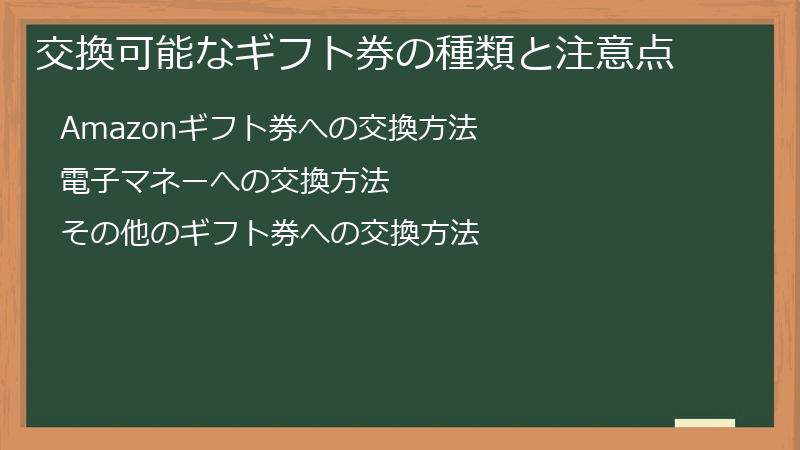 交換可能なギフト券の種類と注意点

Amazonギフト券への交換方法

電子マネーへの交換方法

その他のギフト券への交換方法